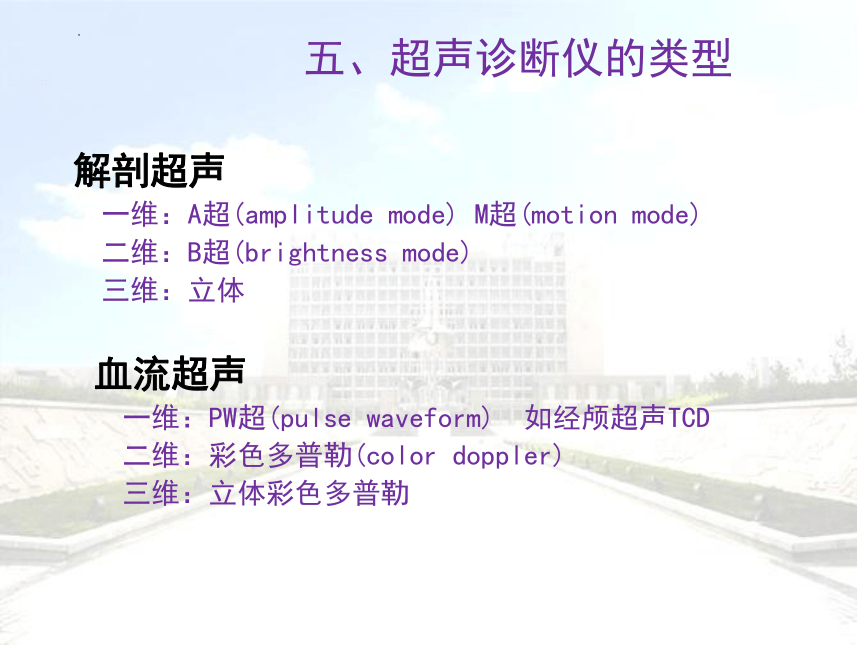 五、超声诊断仪的类型

解剖超声

一维：A超(amplitude mode) M超(motion mode)

二维：B超(brightness mode)

三维：立体

血流超声

一维：PW超(pulse waveform) 如经颅超声TCD

二维：彩色多普勒(color doppler)

三维：立体彩色多普勒